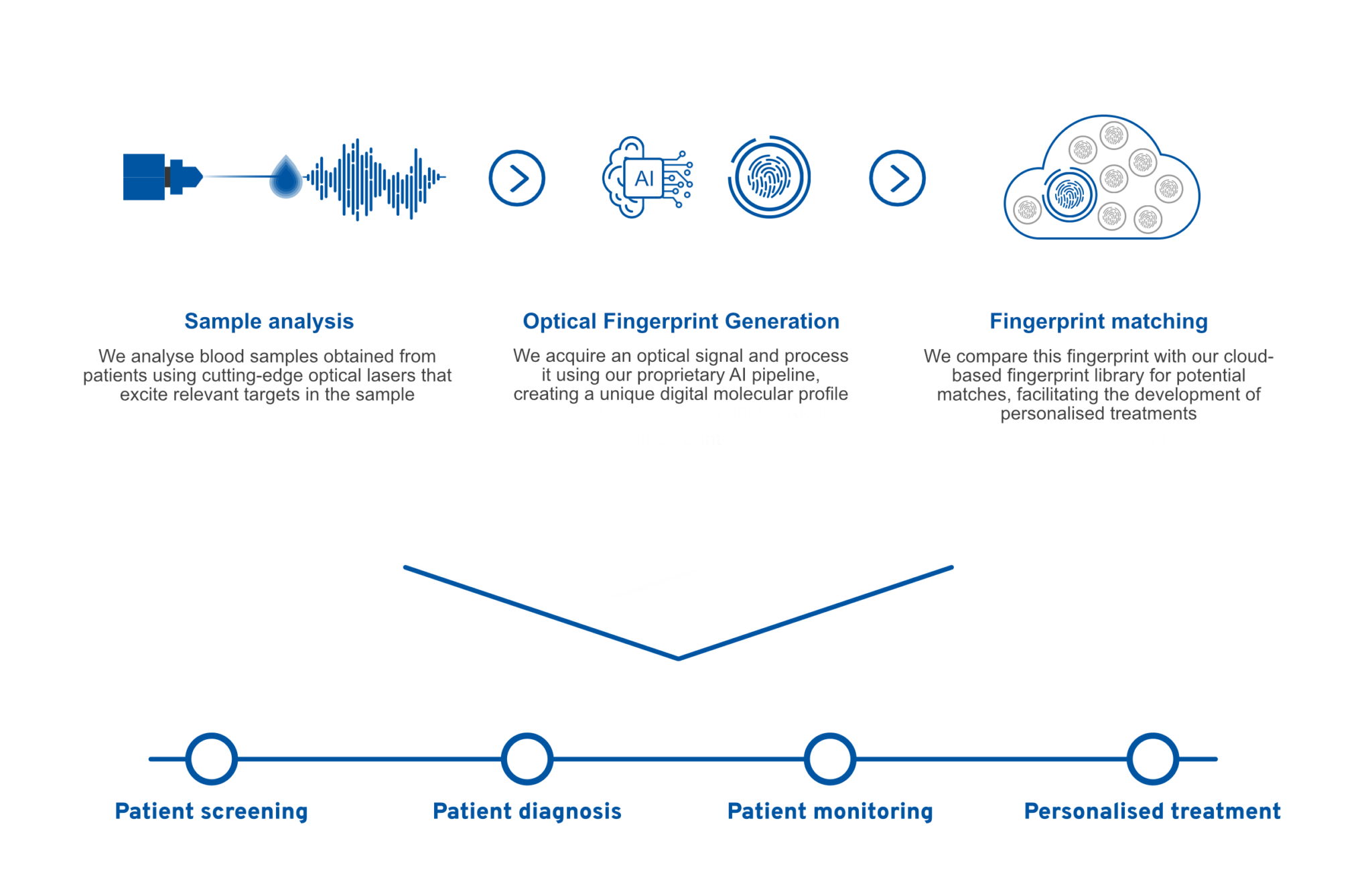 AI

Sample analysis

We analyse blood samples obtained from patients using cutting-edge optical lasers that excite relevant targets in the sample

Optical Fingerprint Generation

We acquire an optical signal and process it using our proprietary AI pipeline, creating a unique digital molecular profile

Fingerprint matching

We compare this fingerprint with our cloud-based fingerprint library for potential matches, facilitating the development of personalised treatments

Patient screening

Patient diagnosis

Patient monitoring

Personalised treatment